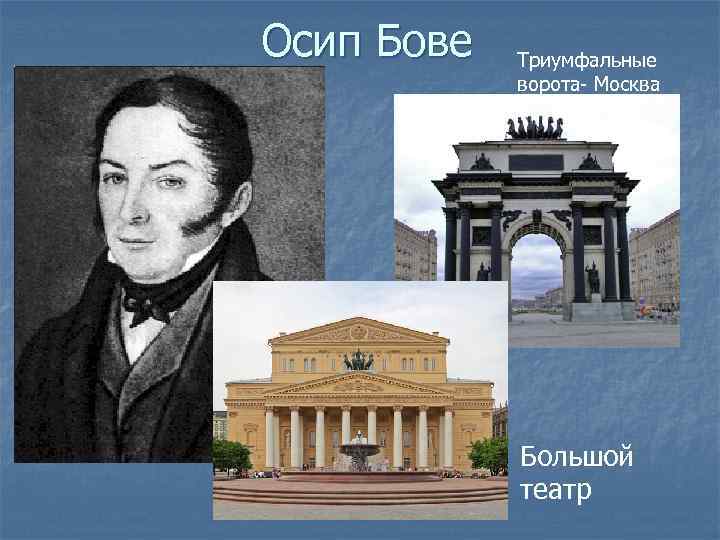 Осип Бове

Триумфальные ворота- Москва

Большой театр